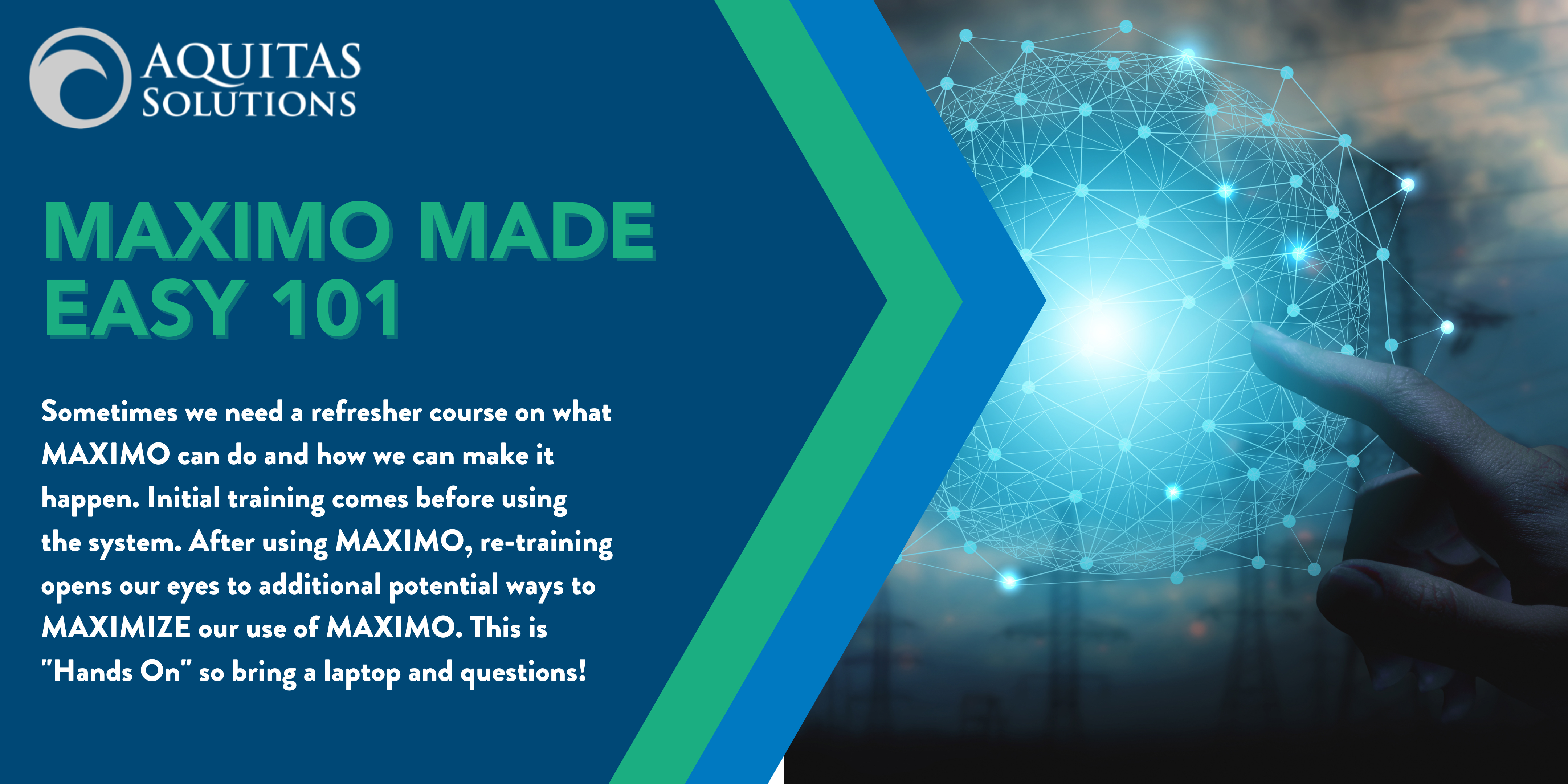 AQUITAS SOLUTIONS

MAXIMO MADE EASY 101

Sometimes we need a refresher course on what MAXIMO can do and how we can make it happen. Initial training comes before using the system. After using MAXIMO, re-training opens our eyes to additional potential ways to MAXIMIZE our use of MAXIMO. This is "Hands On" so bring a laptop and questions!